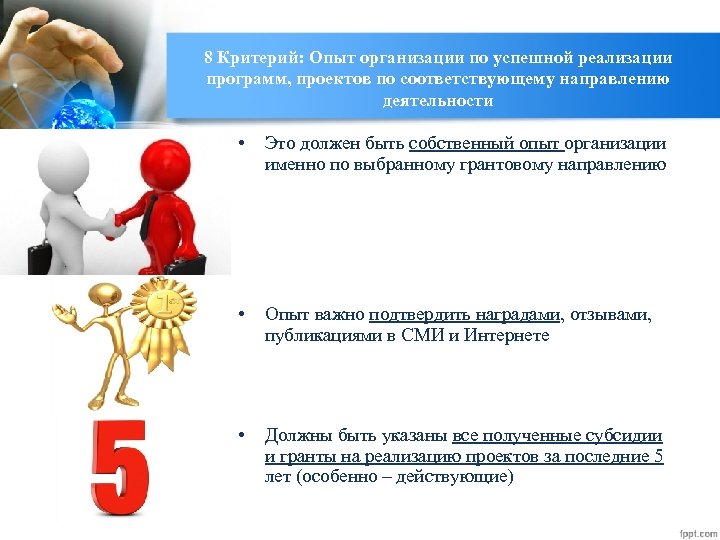 8 Критерий: Опыт организации по успешной реализации программ, проектов по соответствующему направлению деятельности

• Это должен быть собственный опыт организации именно по выбранному грантовому направлению

1st

• Опыт важно подтвердить наградами, отзывами, публикациями в СМИ и Интернете

5

• Должны быть указаны все полученные субсидии и гранты на реализацию проектов за последние 5 лет (особенно – действующие)

fppt.com